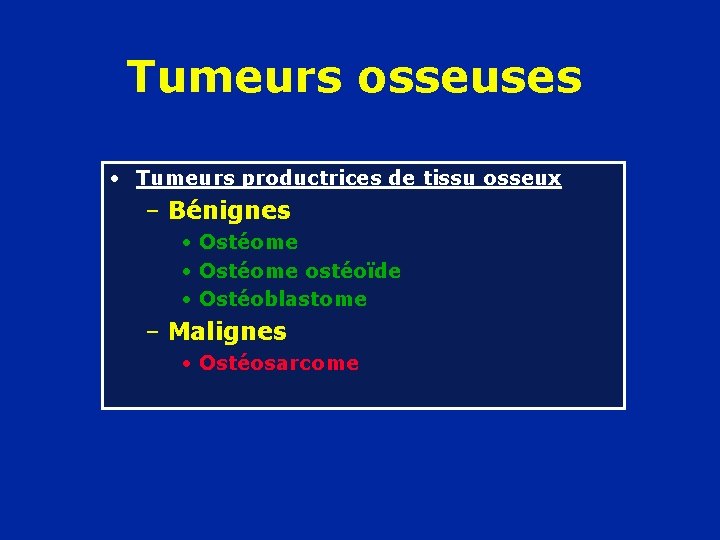 Tumeurs osseuses

• Tumeurs productrices de tissu osseux
– Bénignes
• Ostéome
• Ostéome ostéoïde
• Ostéoblastome
– Malignes
• Ostéosarcome